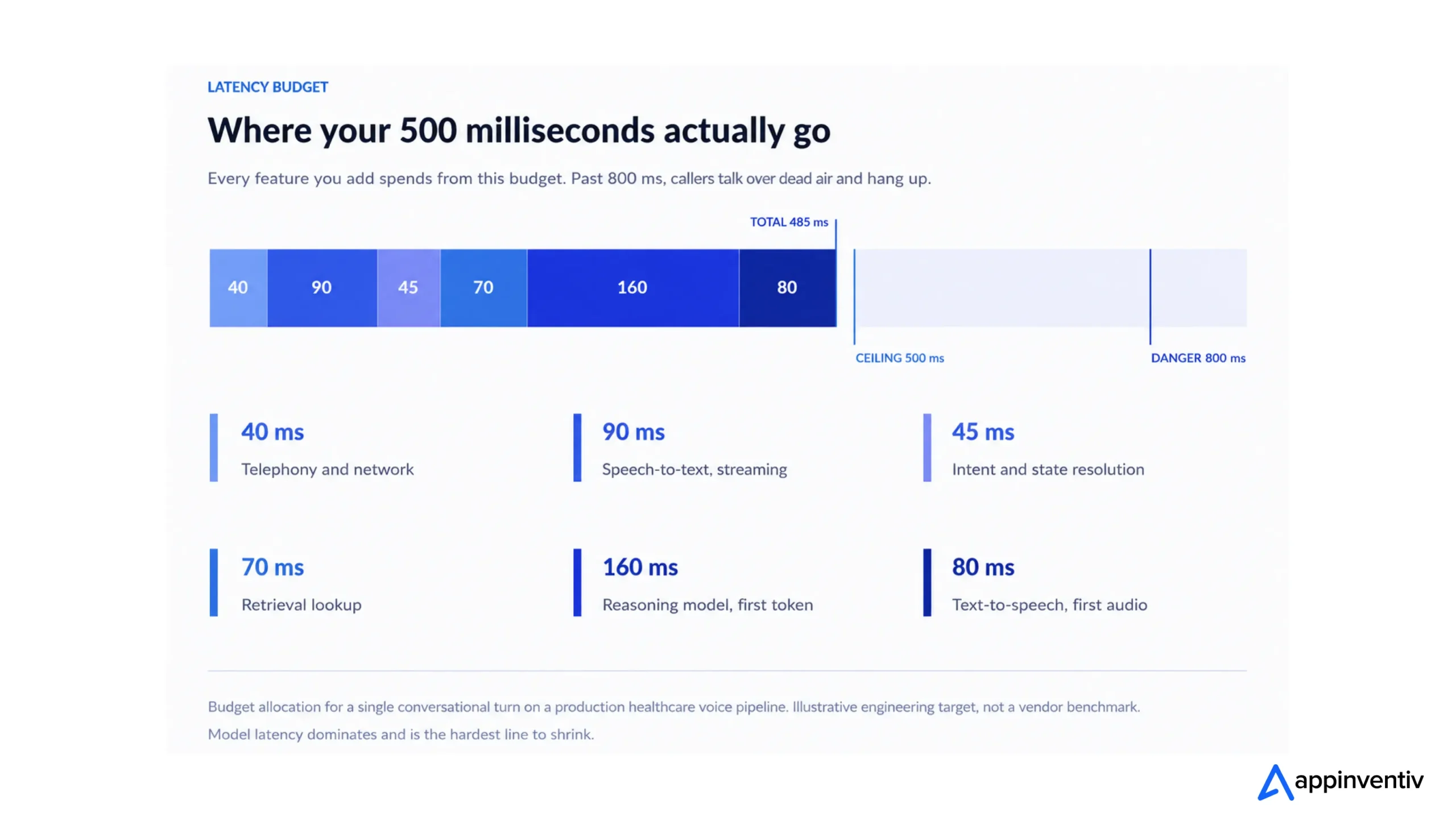 LATENCY BUDGET

Where your 500 milliseconds actually go

Every feature you add spends from this budget. Past 800 ms, callers talk over dead air and hang up.

TOTAL 485 ms

40 90 45 70 160 80

CEILING 500 ms

DANGER 800 ms

40 ms
Telephony and network

90 ms
Speech-to-text, streaming

45 ms
Intent and state resolution

70 ms
Retrieval lookup

160 ms
Reasoning model, first token

80 ms
Text-to-speech, first audio

Budget allocation for a single conversational turn on a production healthcare voice pipeline. Illustrative engineering target, not a vendor benchmark.
Model latency dominates and is the hardest line to shrink.

appinventiv